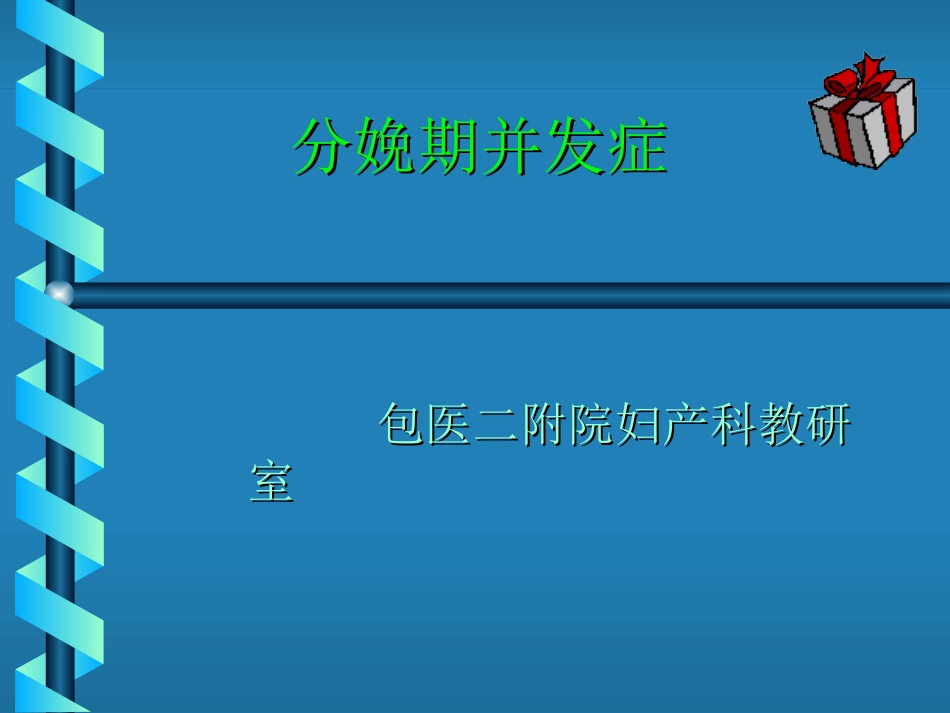 分娩期并发症

包医二附院妇产科教研室